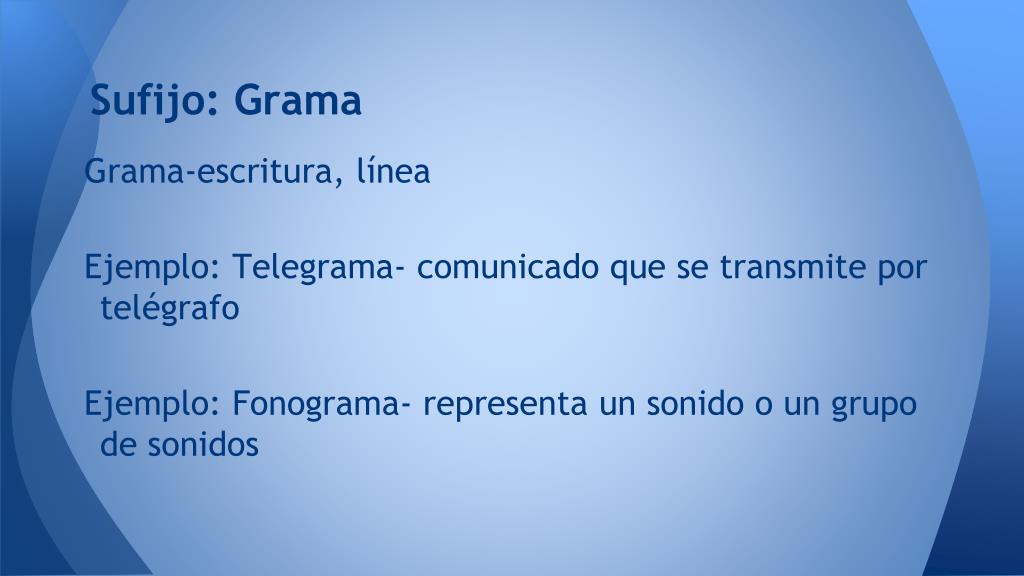 Sufijo: Grama

Grama-escritura, línea

Ejemplo: Telegrama- comunicado que se transmite por telégrafo

Ejemplo: Fonograma- representa un sonido o un grupo de sonidos